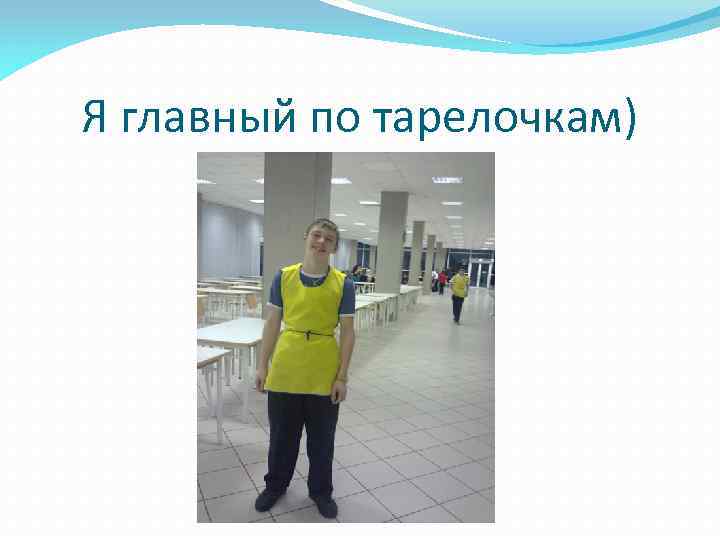 Я главный по тарелочкам)